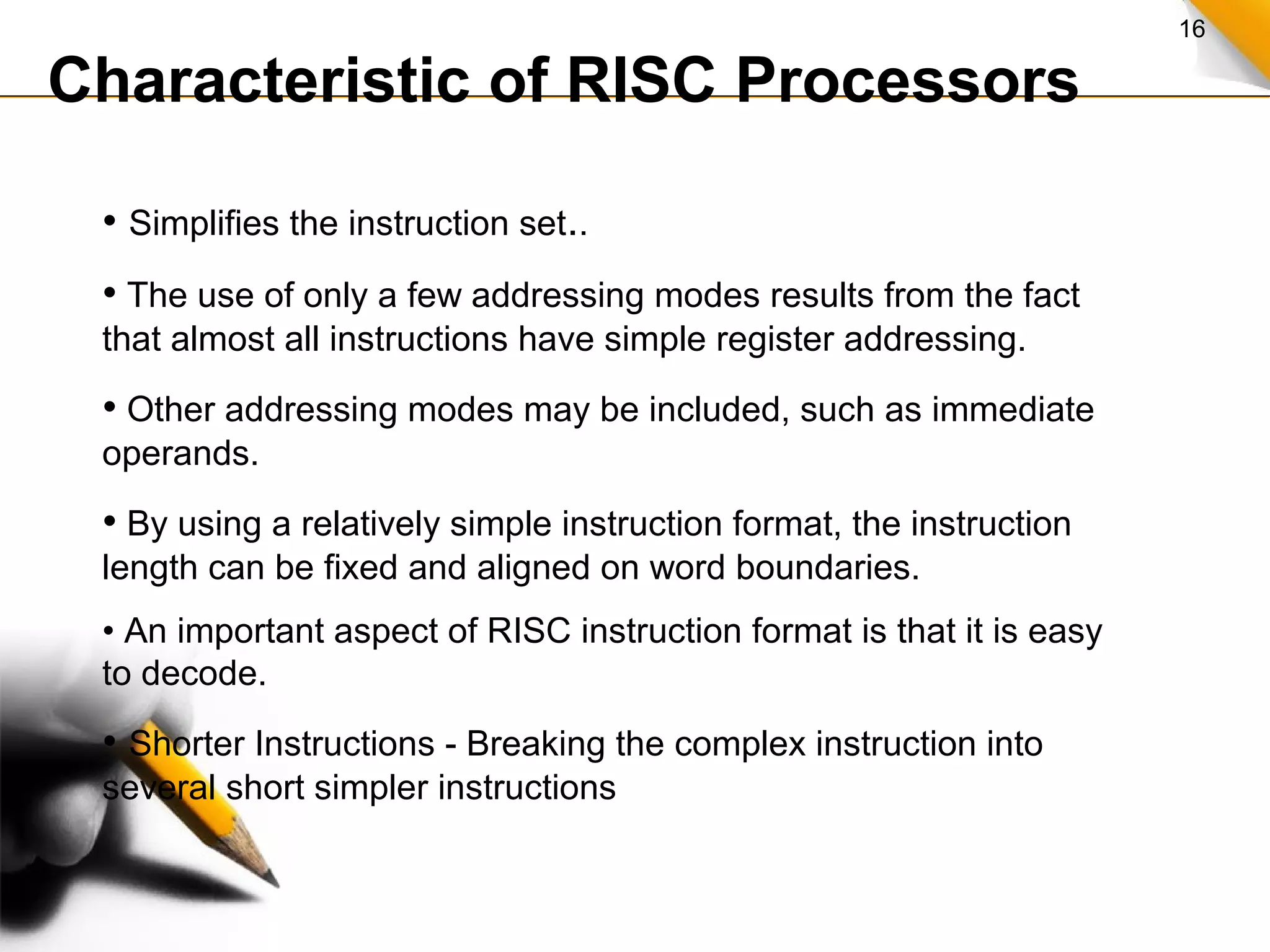 16

Characteristic of RISC Processors

• Simplifies the instruction set..

• The use of only a few addressing modes results from the fact that almost all instructions have simple register addressing.

• Other addressing modes may be included, such as immediate operands.

• By using a relatively simple instruction format, the instruction length can be fixed and aligned on word boundaries.

• An important aspect of RISC instruction format is that it is easy to decode.

• Shorter Instructions - Breaking the complex instruction into several short simpler instructions